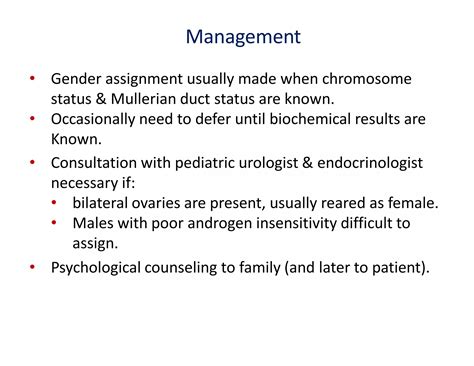 Management

• Gender assignment usually made when chromosome status & Mullerian duct status are known.
• Occasionally need to defer until biochemical results are Known.
• Consultation with pediatric urologist & endocrinologist necessary if:
  • bilateral ovaries are present, usually reared as female.
  • Males with poor androgen insensitivity difficult to assign.
• Psychological counseling to family (and later to patient).